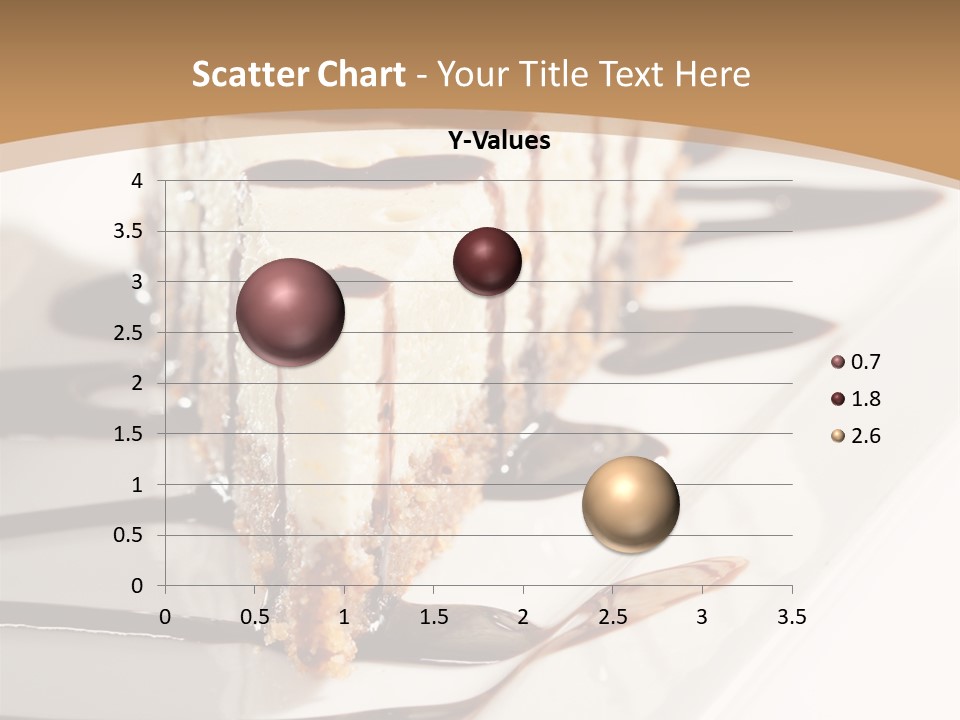 Scatter Chart - Your Title Text Here

Y-Values

4
3.5
3
2.5
2
1.5
1
0.5
0

0 0.5 1 1.5 2 2.5 3 3.5

0.7
1.8
2.6